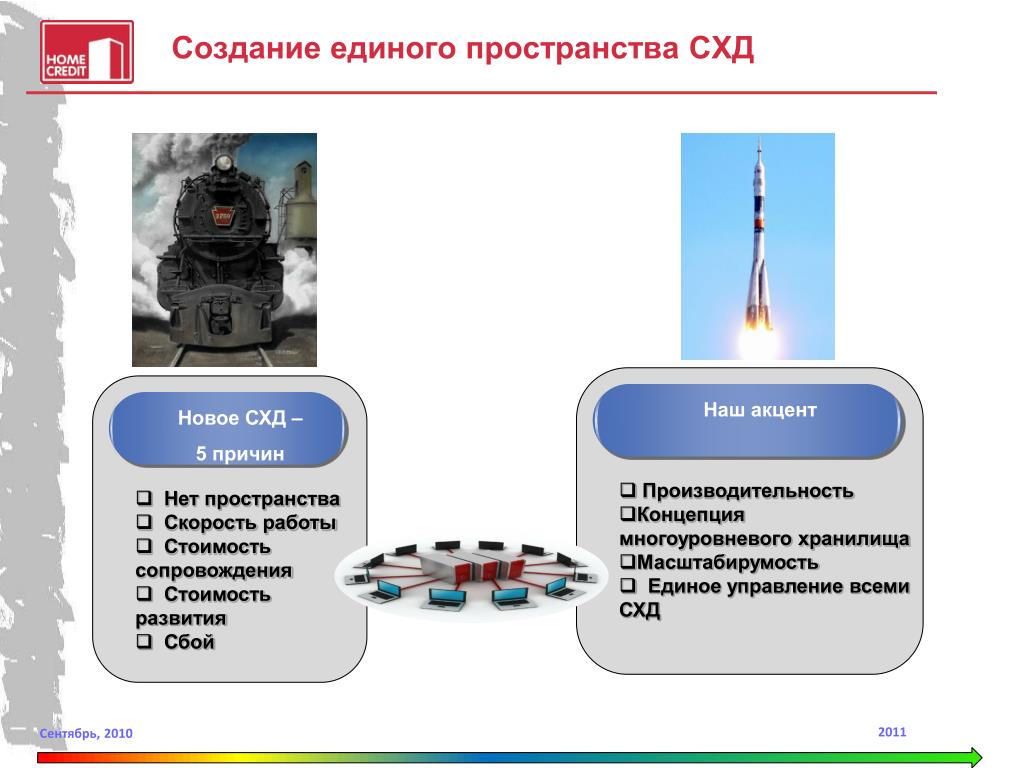 HOME CREDIT

Создание единого пространства СХД

Новое СХД –

5 причин

❑ Нет пространства
❑ Скорость работы
❑ Стоимость сопровождения
❑ Стоимость развития
❑ Сбой

Наш акцент

❑ Производительность
❑Концепция многоуровневого хранилища
❑Масштабирумость
❑ Единое управление всеми СХД

Сентябрь, 2010

2011